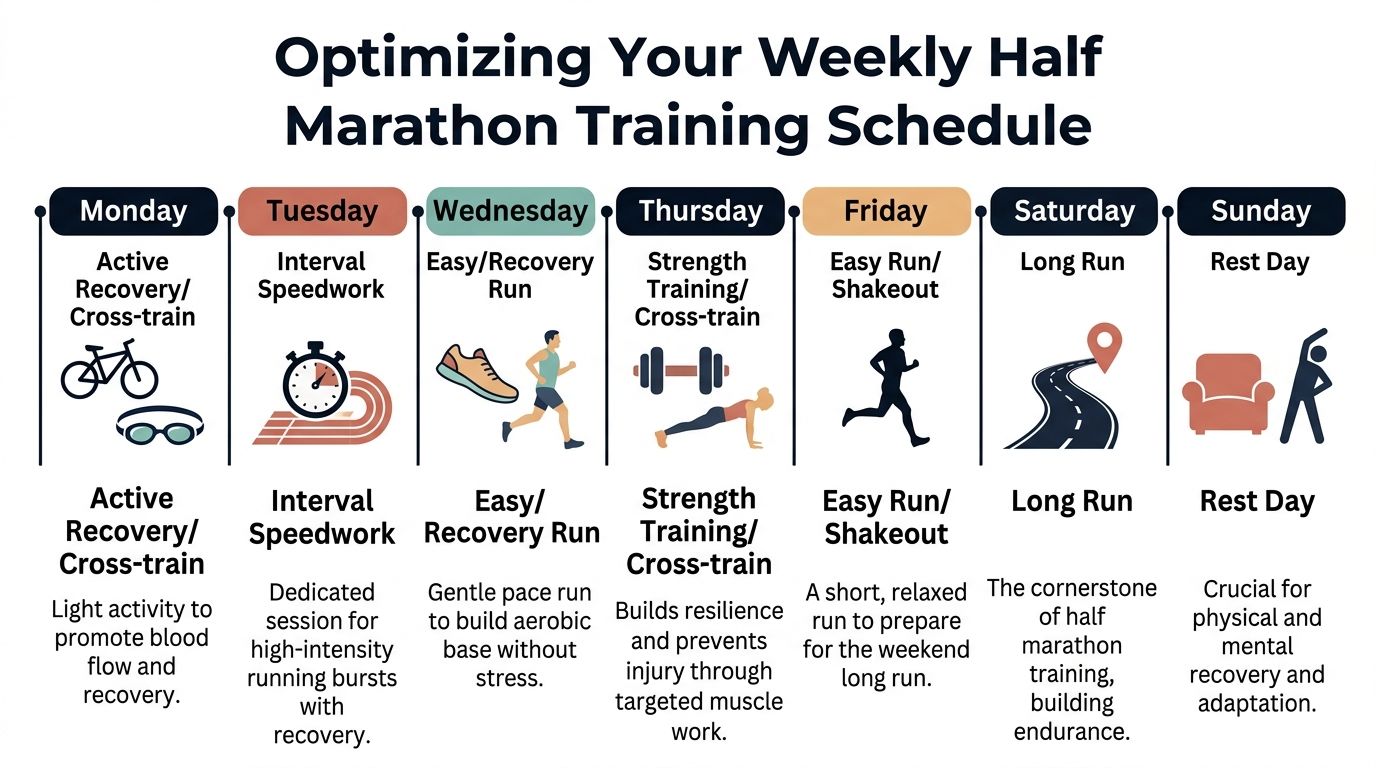 Optimizing Your Weekly Half Marathon Training Schedule

Monday

Active Recovery/ Cross-train

Active Recovery/ Cross-train

Light activity to promote blood flow and recovery.

Tuesday

Interval Speedwork

Interval Speedwork

Dedicated session for high-intensity running bursts with recovery.

Wednesday

Easy/Recovery Run

Easy/ Recovery Run

Gentle pace run to build aerobic base without stress.

Thursday

Strength Training/ Cross-train

Strength Training/ Cross-train

Builds resilience and prevents injury through targeted muscle work.

Friday

Easy Run/ Shakeout

Easy Run/ Shakeout

A short, relaxed run to prepare for the weekend long run.

Saturday

Long Run

Long Run

The cornerstone of half marathon training, building endurance.

Sunday

Rest Day

Rest Day

Crucial for physical and mental recovery and adaptation.